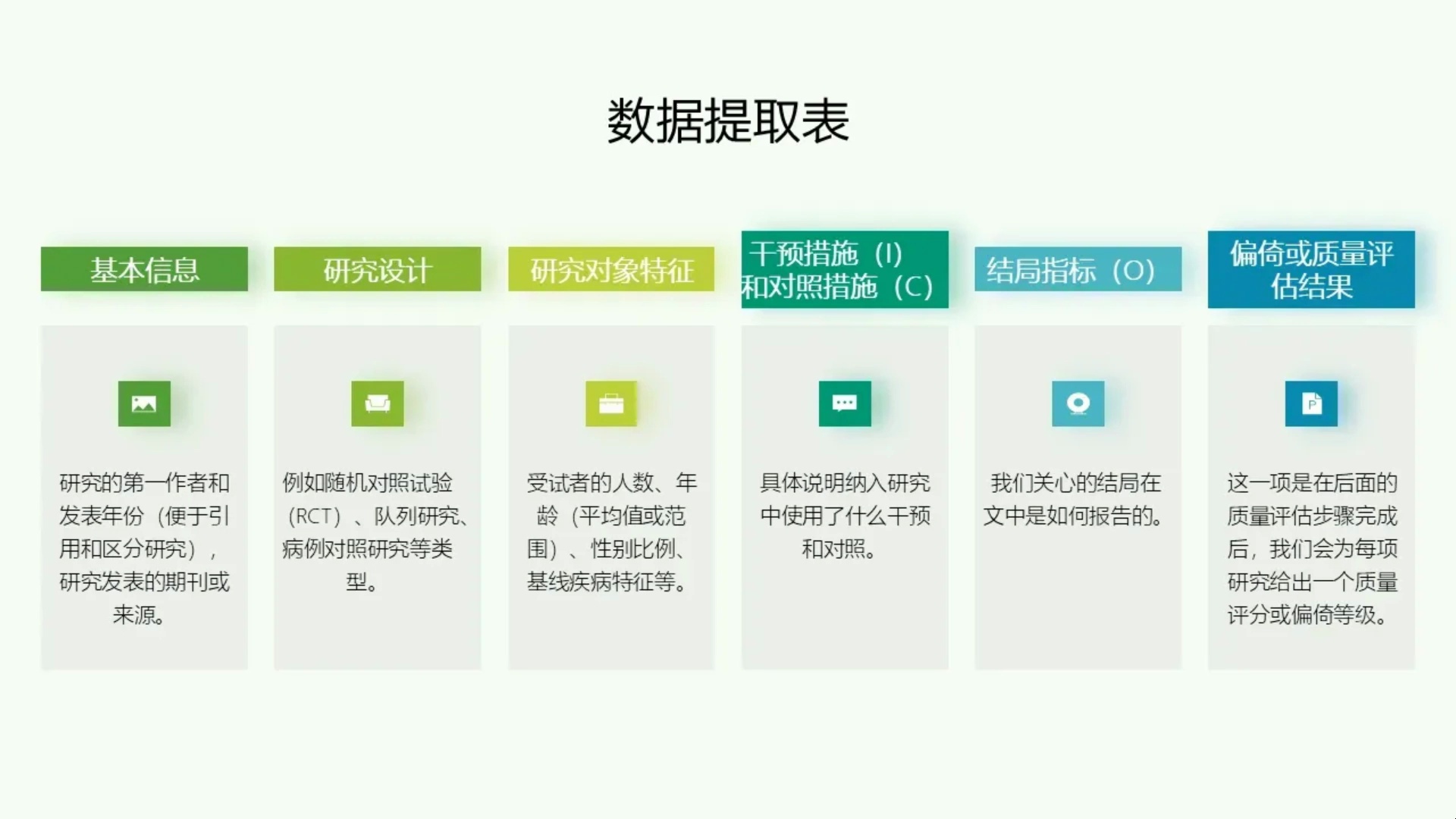 数据提取表

基本信息

研究的第一作者和发表年份（便于引用和区分研究），研究发表的期刊或来源。

研究设计

例如随机对照试验（RCT）、队列研究、病例对照研究等类型。

研究对象特征

受试者的人数、年龄（平均值或范围）、性别比例、基线疾病特征等。

干预措施（I）和对照措施（C）

具体说明纳入研究中使用了什么干预和对照。

结局指标（O）

我们关心的结局在文中是如何报告的。

偏倚或质量评估结果

这一项是在后面的质量评估步骤完成后，我们会为每项研究给出一个质量评分或偏倚等级。